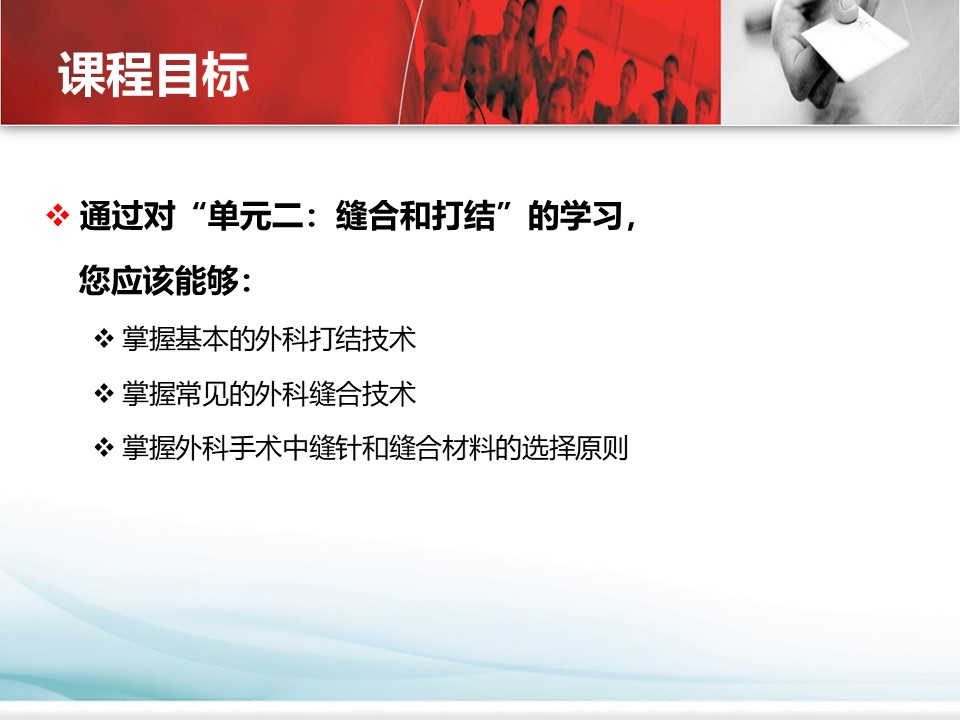 课程目标

❖ 通过对“单元二：缝合和打结”的学习，您应该能够：

❖ 掌握基本的外科打结技术

❖ 掌握常见的外科缝合技术

❖ 掌握外科手术中缝针和缝合材料的选择原则